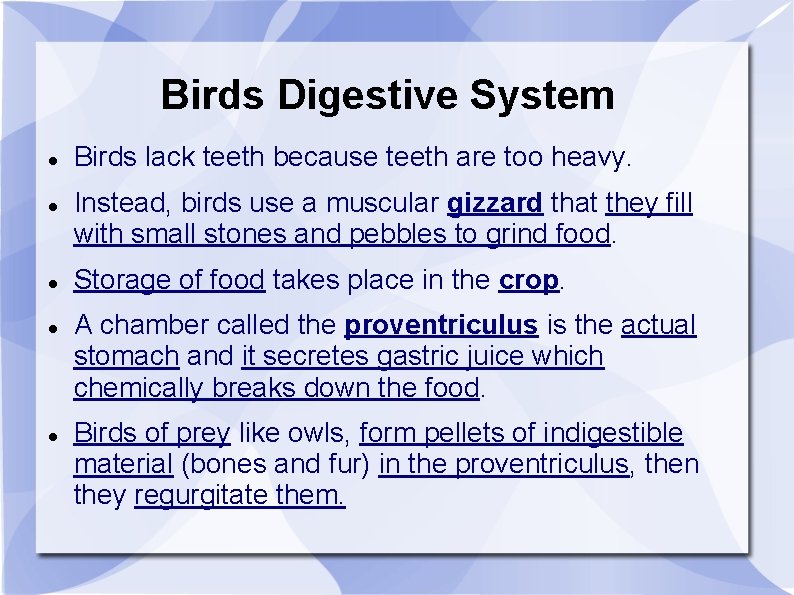 Birds Digestive System

• Birds lack teeth because teeth are too heavy.

• Instead, birds use a muscular gizzard that they fill with small stones and pebbles to grind food.

• Storage of food takes place in the crop.

• A chamber called the proventriculus is the actual stomach and it secretes gastric juice which chemically breaks down the food.

• Birds of prey like owls, form pellets of indigestible material (bones and fur) in the proventriculus, then they regurgitate them.